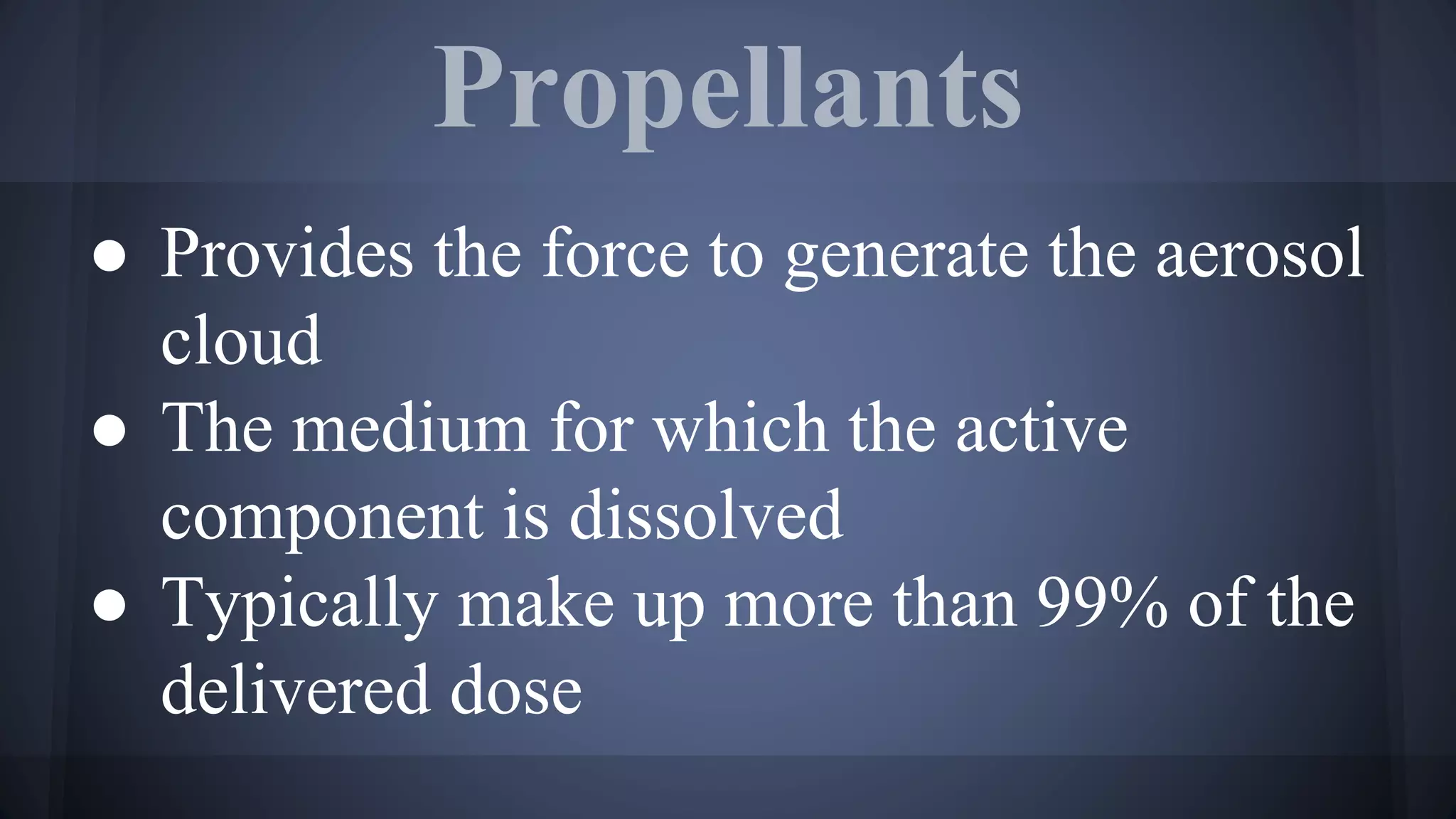 Propellants

● Provides the force to generate the aerosol cloud
● The medium for which the active component is dissolved
● Typically make up more than 99% of the delivered dose